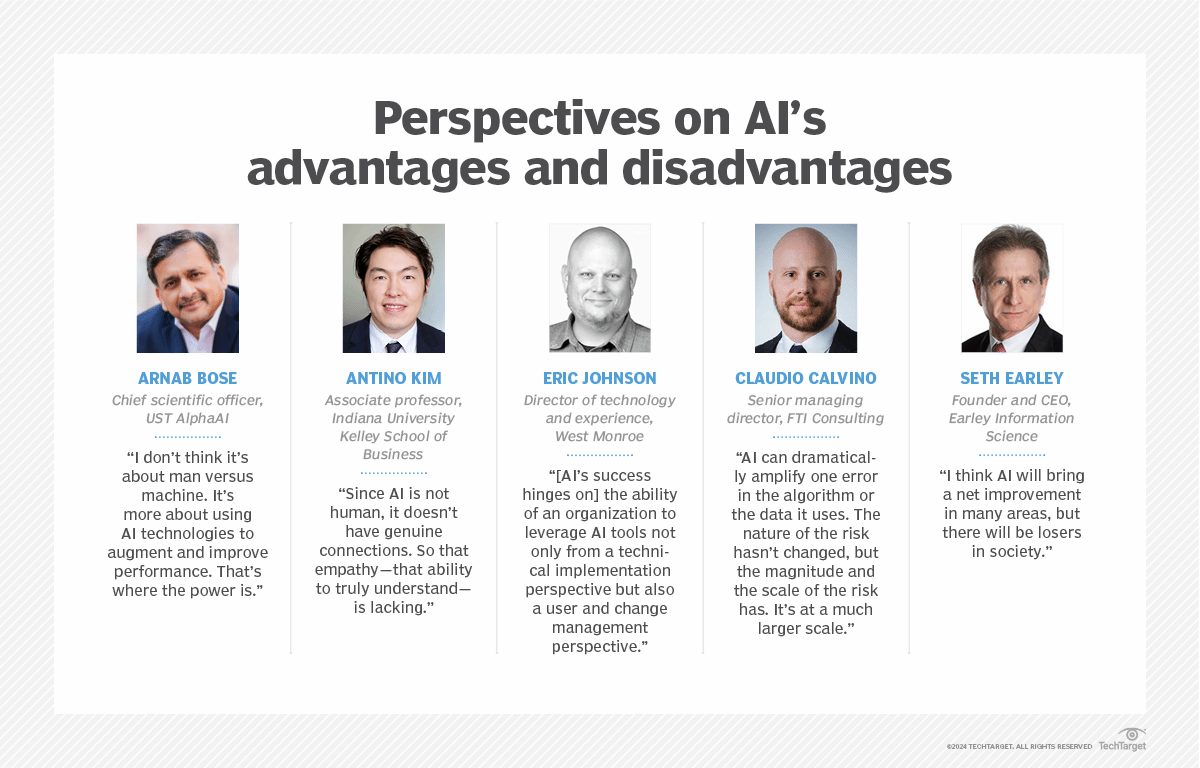 Perspectives on AI's advantages and disadvantages

ARNAB BOSE
Chief scientific officer, UST AlphaAI

"I don't think it's about man versus machine. It's more about using AI technologies to augment and improve performance. That's where the power is."

ANTINO KIM
Associate professor, Indiana University Kelley School of Business

"Since AI is not human, it doesn't have genuine connections. So that empathy—that ability to truly understand—is lacking."

ERIC JOHNSON
Director of technology and experience, West Monroe

"[AI's success hinges on] the ability of an organization to leverage AI tools not only from a technical implementation perspective but also a user and change management perspective."

CLAUDIO CALVINO
Senior managing director, FTI Consulting

"AI can dramatically amplify one error in the algorithm or the data it uses. The nature of the risk hasn't changed, but the magnitude and the scale of the risk has. It's at a much larger scale."

SETH EARLEY
Founder and CEO, Earley Information Science

"I think AI will bring a net improvement in many areas, but there will be losers in society."

©2024 TECHTARGET. ALL RIGHTS RESERVED TechTarget